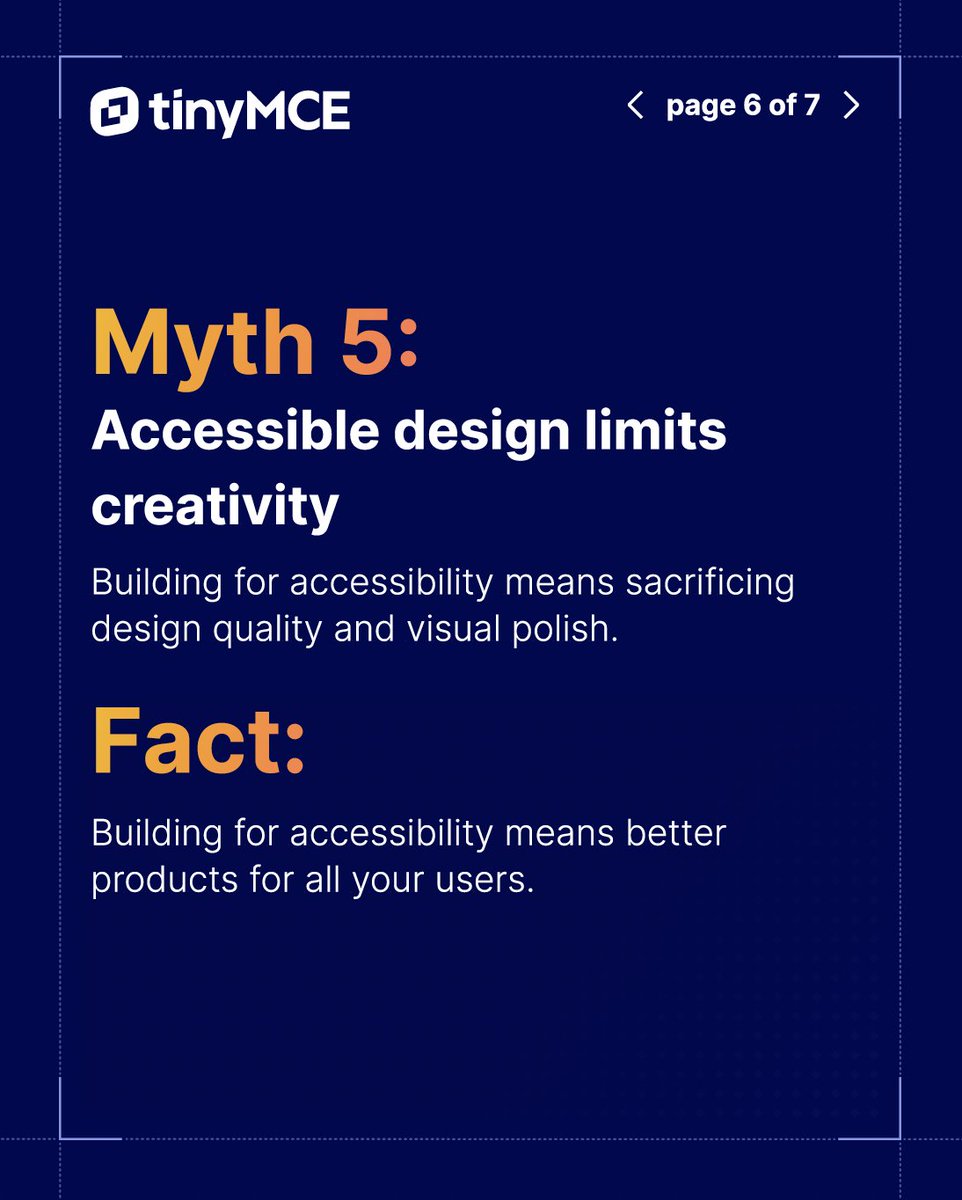 tinyMCE

< page 6 of 7 >

Myth 5:
Accessible design limits creativity

Building for accessibility means sacrificing design quality and visual polish.

Fact:

Building for accessibility means better products for all your users.